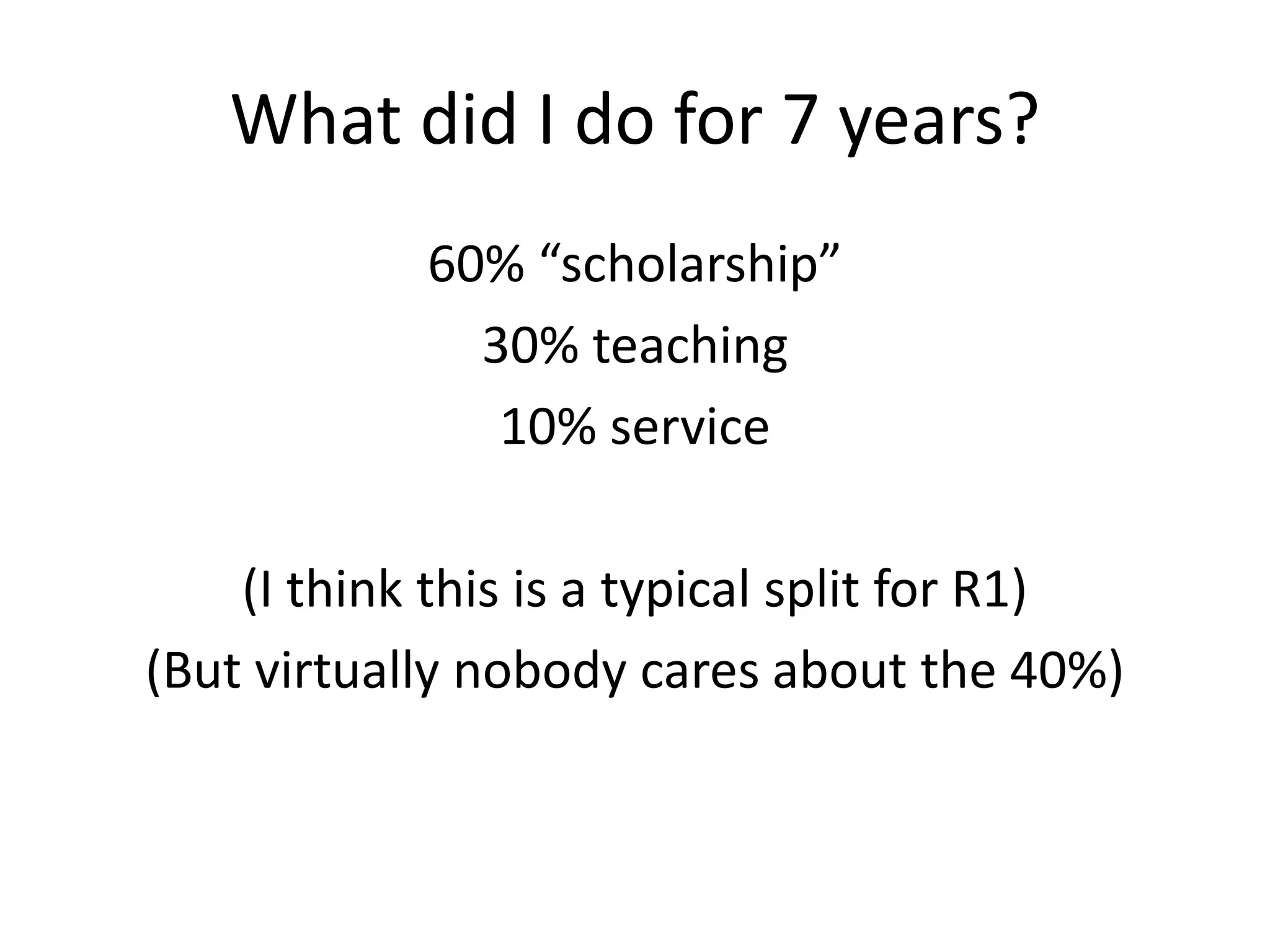 What did I do for 7 years?

60% “scholarship”

30% teaching

10% service

(I think this is a typical split for R1)

(But virtually nobody cares about the 40%)